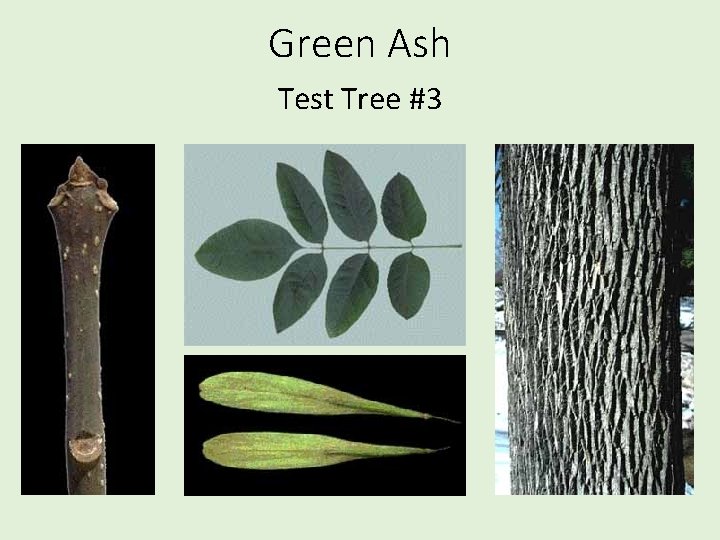 Green Ash

Test Tree #3